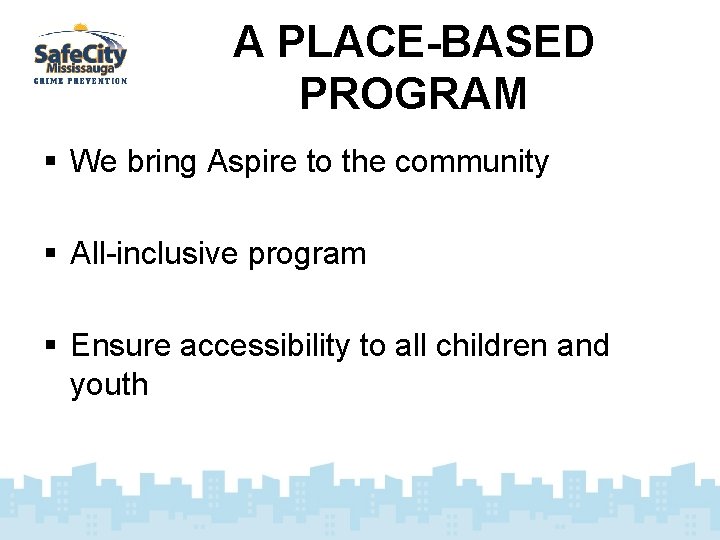 SafeCity Mississauga
CRIME PREVENTION

A PLACE-BASED PROGRAM

▪ We bring Aspire to the community

▪ All-inclusive program

▪ Ensure accessibility to all children and youth